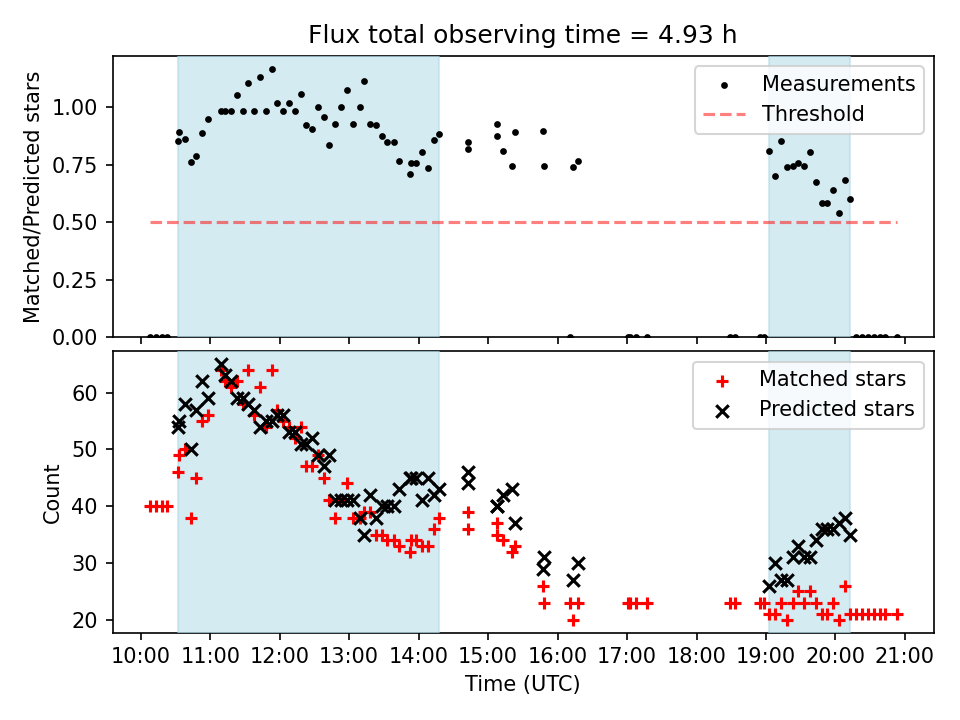 Flux total observing time = 4.93 h

Matched/Predicted stars

1.00
0.75
0.50
0.25
0.00

Measurements
Threshold

Count

60
50
40
30
20

Matched stars
Predicted stars

10:00 11:00 12:00 13:00 14:00 15:00 16:00 17:00 18:00 19:00 20:00 21:00

Time (UTC)